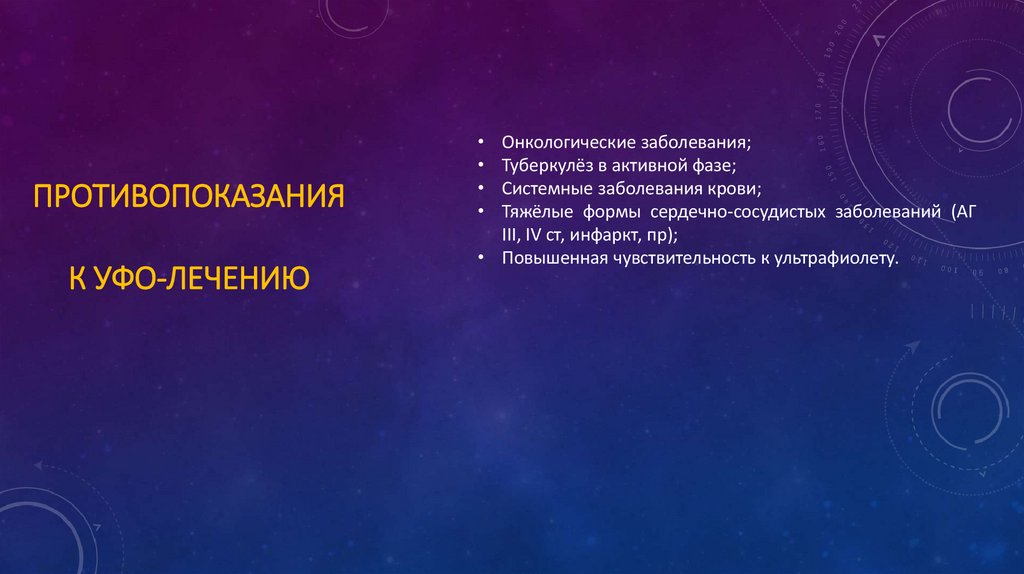 ПРОТИВОПОКАЗАНИЯ

К УФО-ЛЕЧЕНИЮ

• Онкологические заболевания;
• Туберкулёз в активной фазе;
• Системные заболевания крови;
• Тяжёлые формы сердечно-сосудистых заболеваний (АГ III, IV ст, инфаркт, пр);
• Повышенная чувствительность к ультрафиолету.